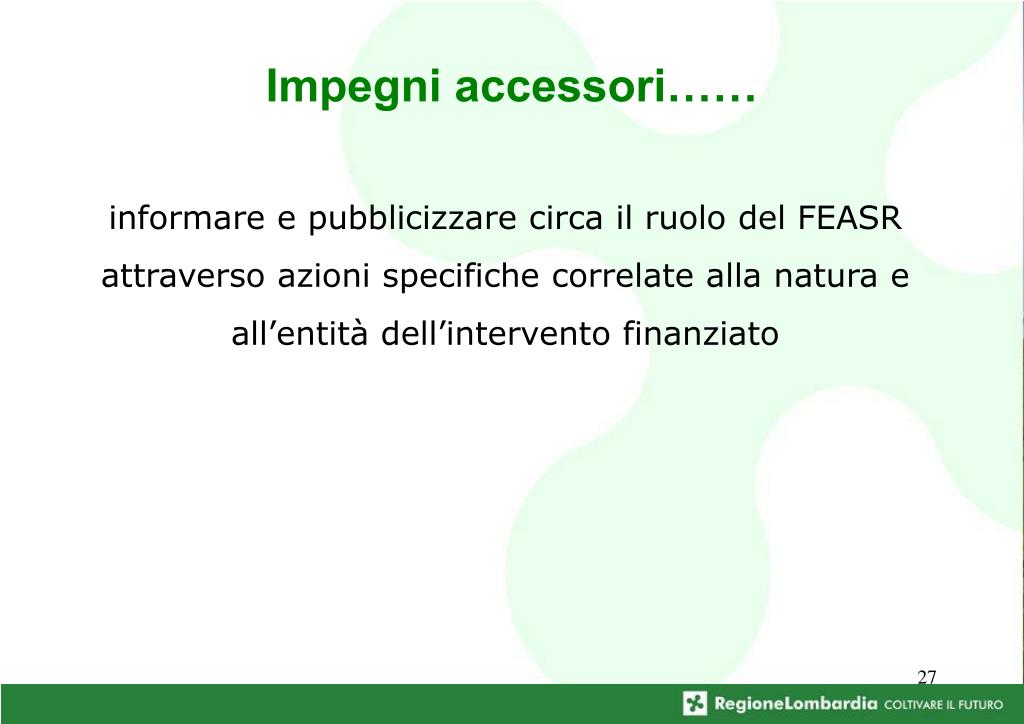 Impegni accessori……

informare e pubblicizzare circa il ruolo del FEASR attraverso azioni specifiche correlate alla natura e all’entità dell’intervento finanziato

27

RegioneLombardia COLTIVARE IL FUTURO